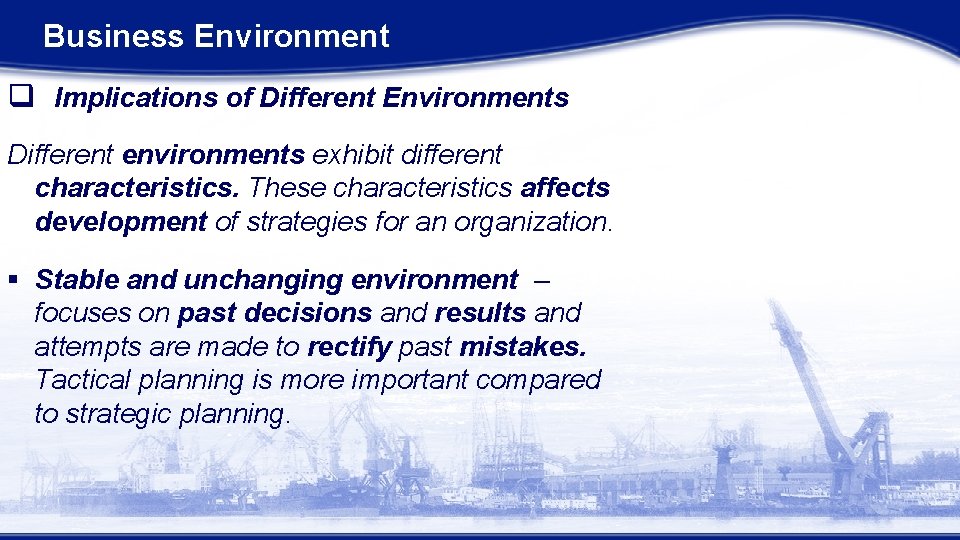 Business Environment

❑ Implications of Different Environments

Different environments exhibit different characteristics. These characteristics affects development of strategies for an organization.

▪ Stable and unchanging environment – focuses on past decisions and results and attempts are made to rectify past mistakes. Tactical planning is more important compared to strategic planning.